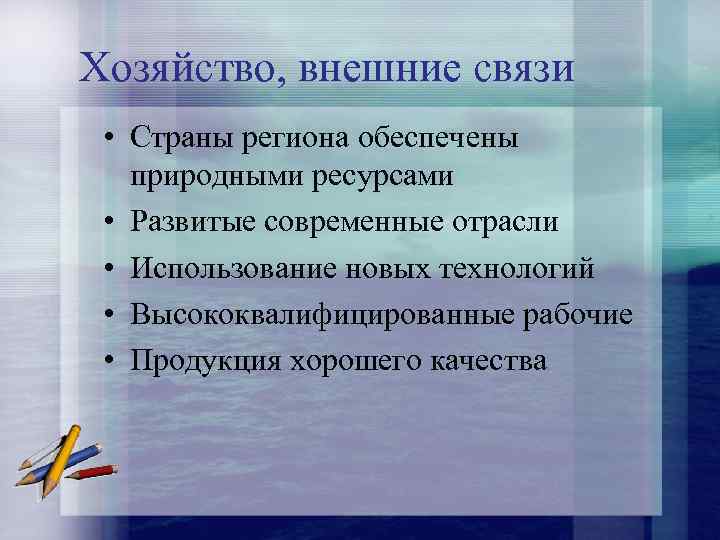 Хозяйство, внешние связи

• Страны региона обеспечены природными ресурсами
• Развитые современные отрасли
• Использование новых технологий
• Высококвалифицированные рабочие
• Продукция хорошего качества